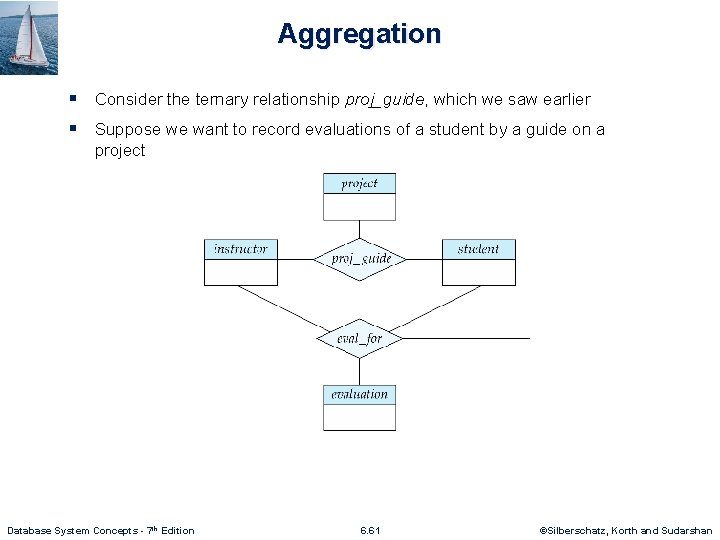 Aggregation

▪ Consider the ternary relationship proj_guide, which we saw earlier

▪ Suppose we want to record evaluations of a student by a guide on a project

project

instructor

proj_guide

student

eval_for

evaluation

Database System Concepts - 7th Edition

6.61

©Silberschatz, Korth and Sudarshan